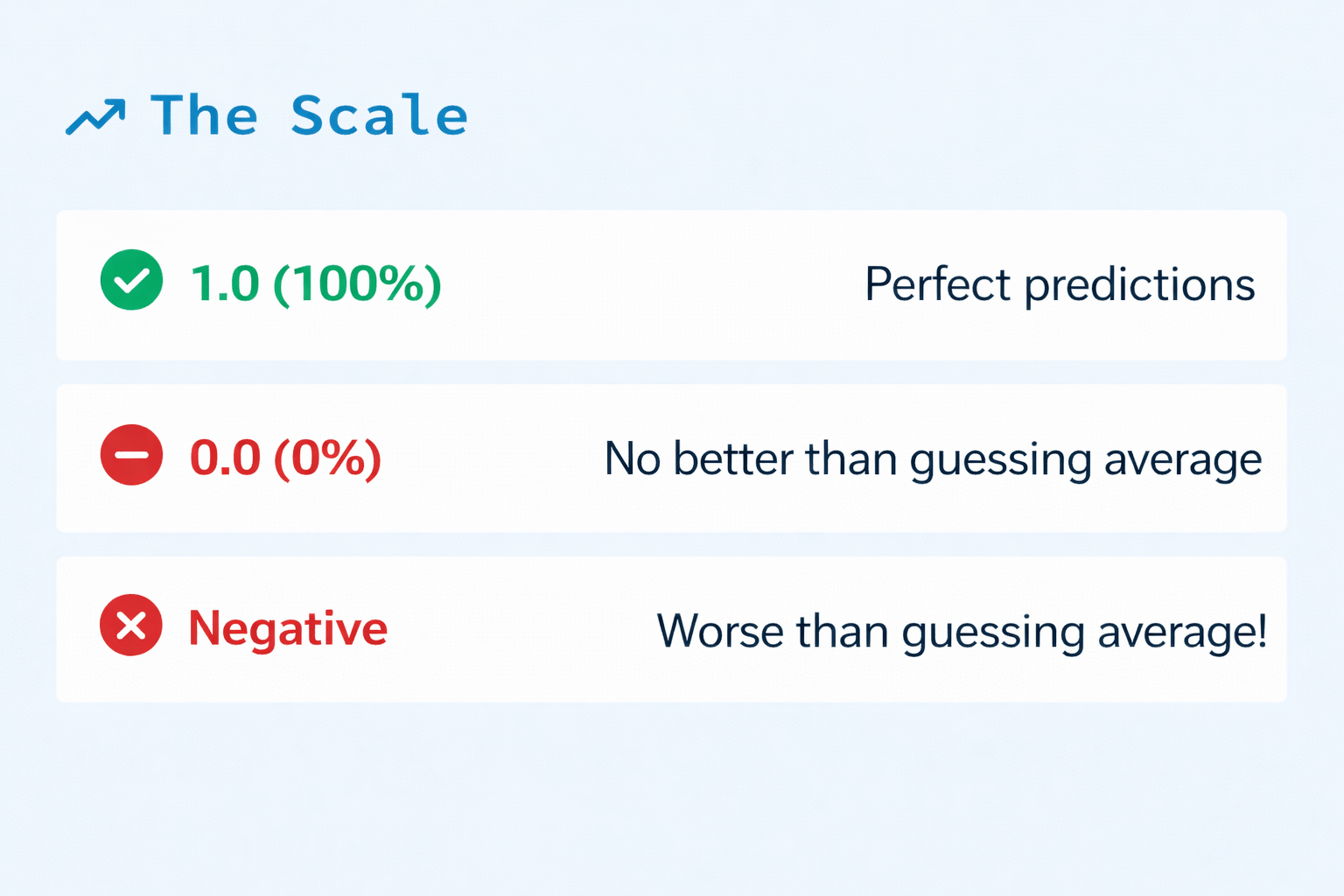 The Scale

1.0 (100%) Perfect predictions

0.0 (0%) No better than guessing average

Negative Worse than guessing average!